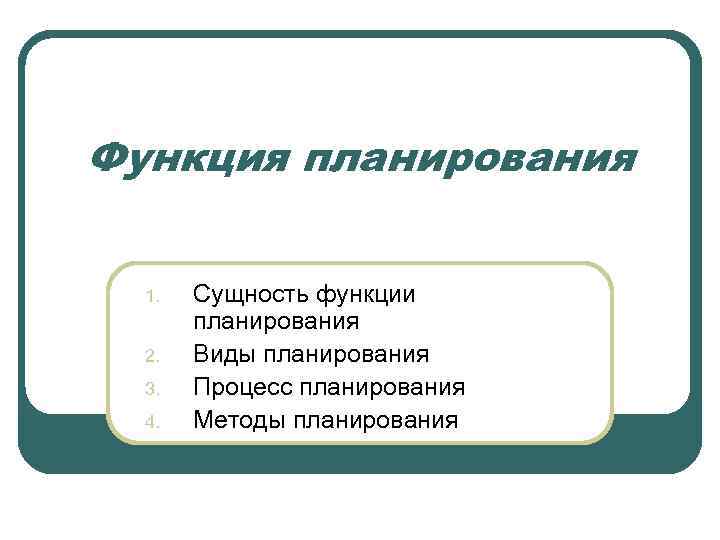 Функция планирования

1. Сущность функции планирования
2. Виды планирования
3. Процесс планирования
4. Методы планирования